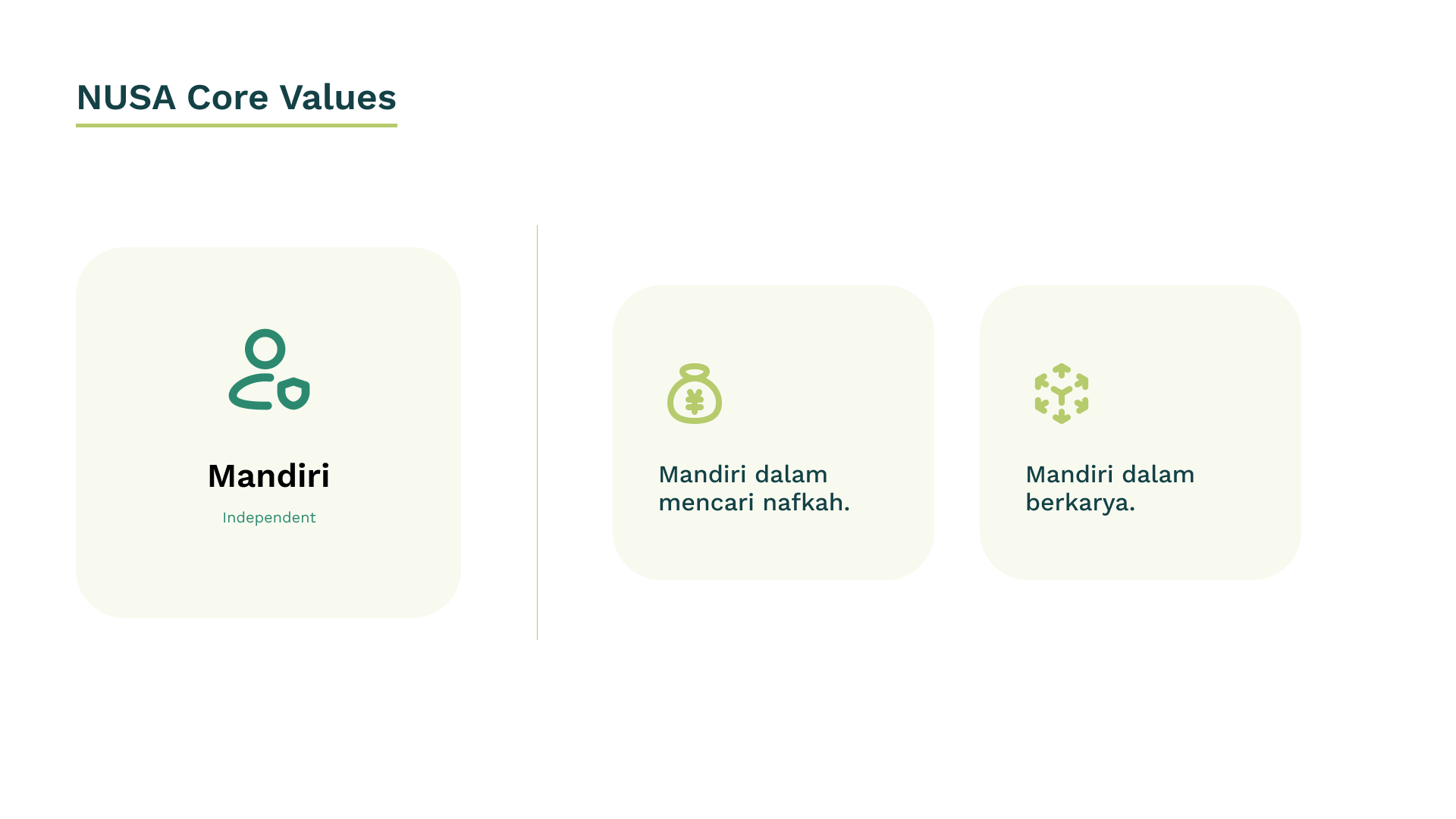 NUSA Core Values

Mandiri

Independent

Mandiri dalam mencari nafkah.

Mandiri dalam berkarya.